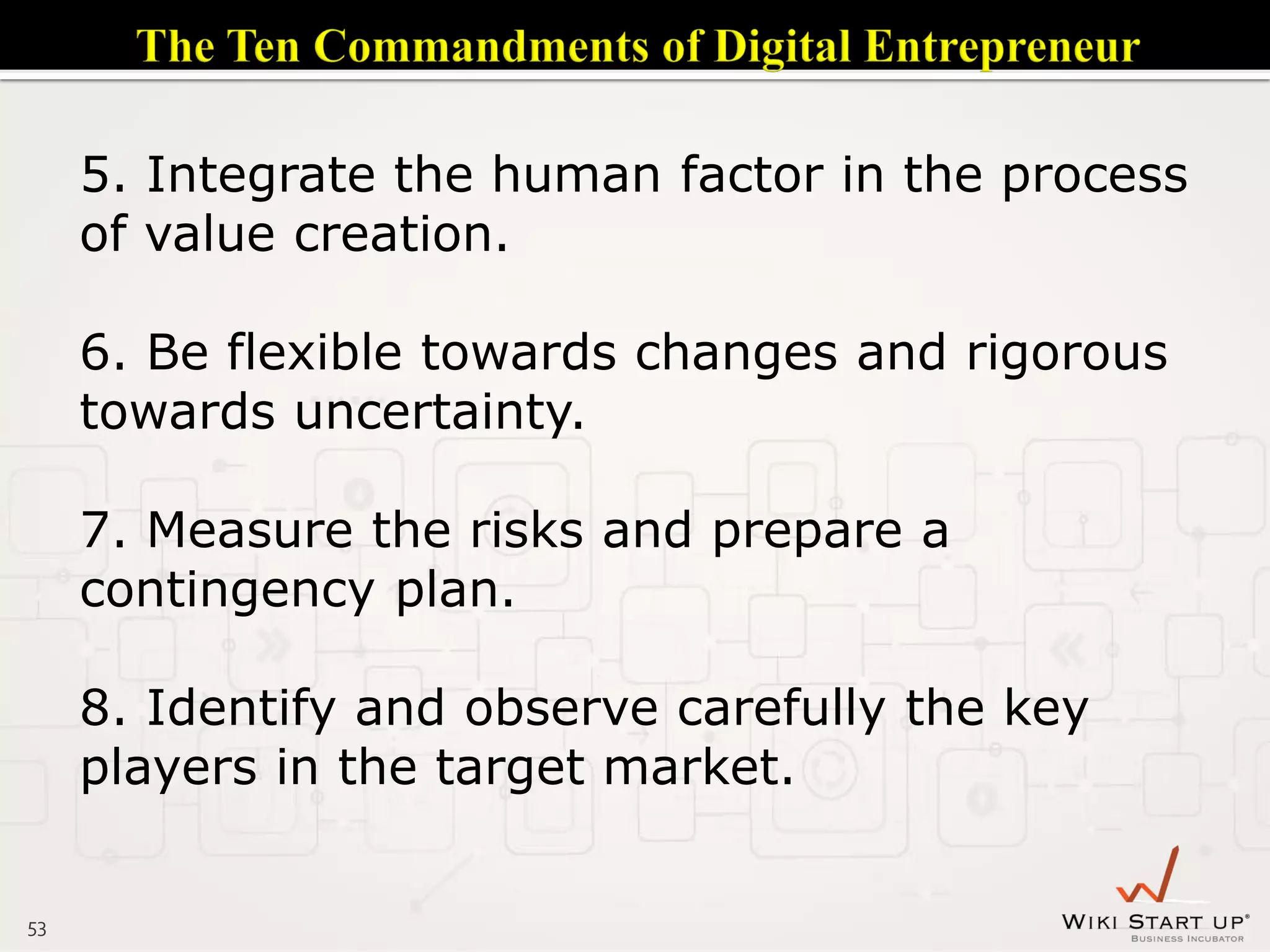 The Ten Commandments of Digital Entrepreneur

5. Integrate the human factor in the process of value creation.

6. Be flexible towards changes and rigorous towards uncertainty.

7. Measure the risks and prepare a contingency plan.

8. Identify and observe carefully the key players in the target market.

53

WIKI START UP®
BUSINESS INCUBATOR